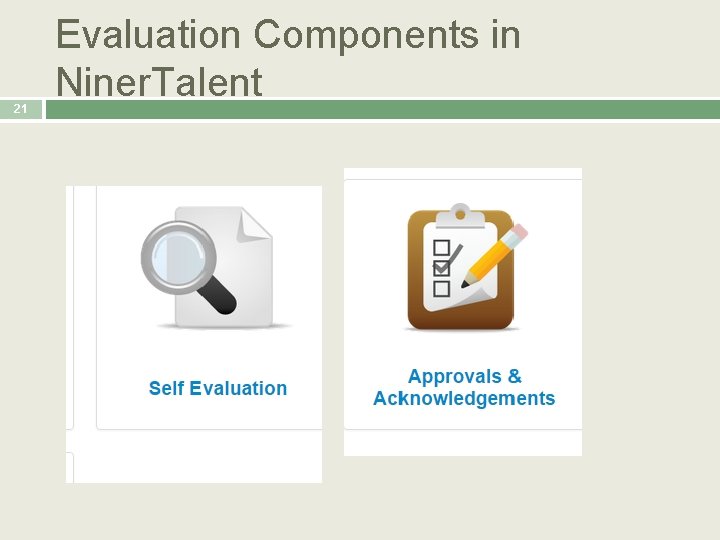 Evaluation Components in NinerTalent

21

Self Evaluation

Approvals & Acknowledgements